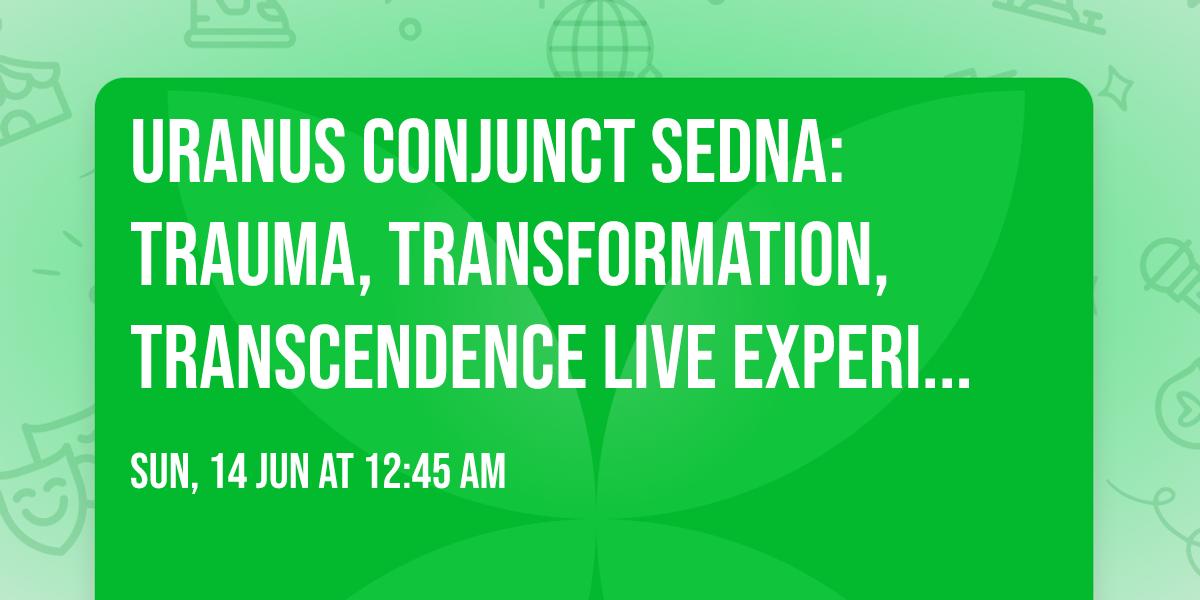 URANUS CONJUNCT SEDNA: TRAUMA, TRANSFORMATION, TRANSCENDENCE LIVE EXPERI...

SUN, 14 JUN AT 12:45 AM